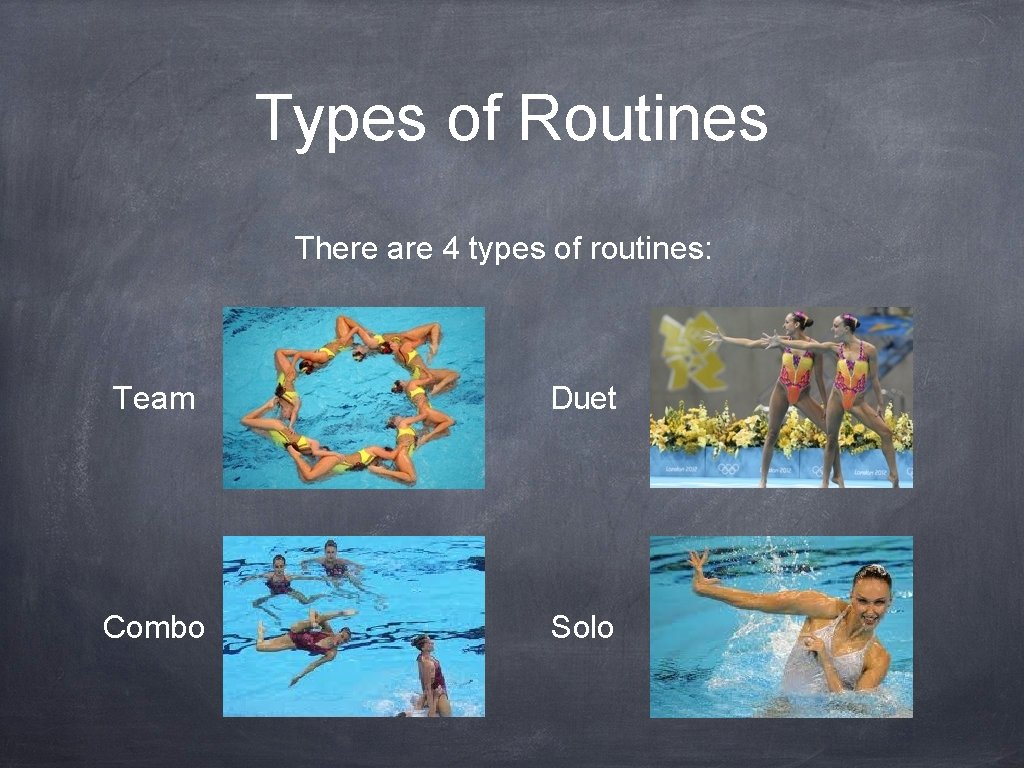 Types of Routines

There are 4 types of routines:

Team

Duet

Combo

Solo